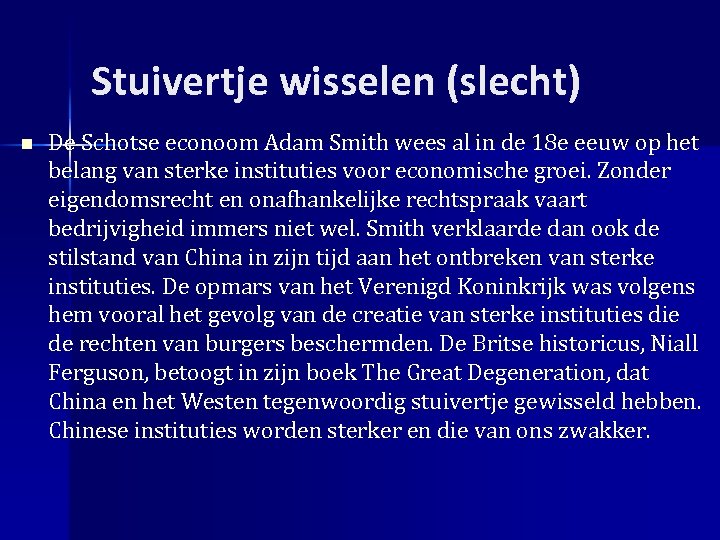 Stuivertje wisselen (slecht)

De Schotse econoom Adam Smith wees al in de 18e eeuw op het belang van sterke instituties voor economische groei. Zonder eigendomsrecht en onafhankelijke rechtspraak vaart bedrijvigheid immers niet wel. Smith verklaarde dan ook de stilstand van China in zijn tijd aan het ontbreken van sterke instituties. De opmars van het Verenigd Koninkrijk was volgens hem vooral het gevolg van de creatie van sterke instituties die de rechten van burgers beschermden. De Britse historicus, Niall Ferguson, betoogt in zijn boek The Great Degeneration, dat China en het Westen tegenwoordig stuivertje gewisseld hebben. Chinese instituties worden sterker en die van ons zwakker.